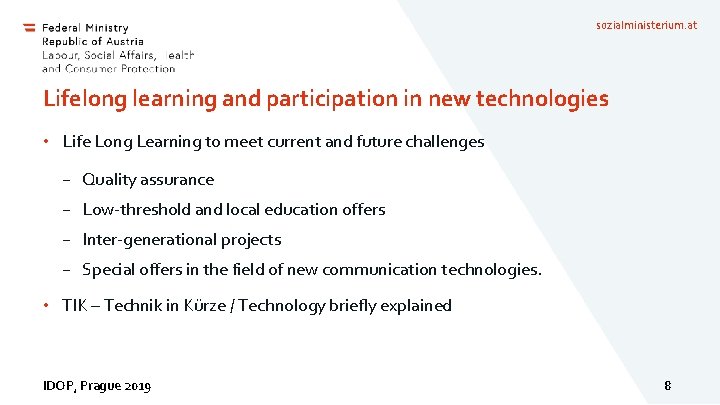 Federal Ministry
Republic of Austria
Labour, Social Affairs, Health
and Consumer Protection

sozialministerium.at

Lifelong learning and participation in new technologies

• Life Long Learning to meet current and future challenges

– Quality assurance

– Low-threshold and local education offers

– Inter-generational projects

– Special offers in the field of new communication technologies.

• TIK – Technik in Kürze / Technology briefly explained

IDOP, Prague 2019

8